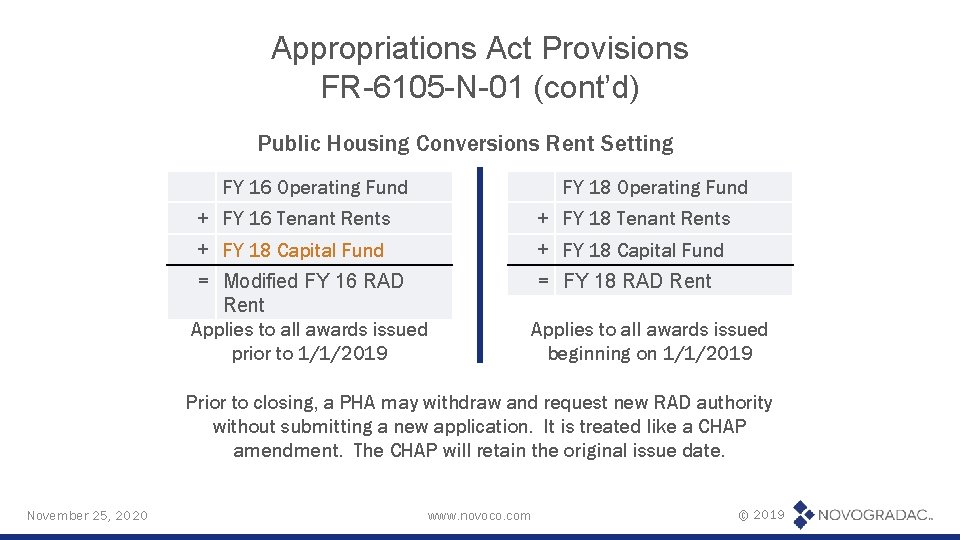 Appropriations Act Provisions
FR-6105-N-01 (cont'd)

Public Housing Conversions Rent Setting

| | FY 16 Operating Fund |
|---|---|
| + | FY 16 Tenant Rents |
| + | FY 18 Capital Fund |
| = | Modified FY 16 RAD Rent |

Applies to all awards issued prior to 1/1/2019

| | FY 18 Operating Fund |
|---|---|
| + | FY 18 Tenant Rents |
| + | FY 18 Capital Fund |
| = | FY 18 RAD Rent |

Applies to all awards issued beginning on 1/1/2019

Prior to closing, a PHA may withdraw and request new RAD authority without submitting a new application. It is treated like a CHAP amendment. The CHAP will retain the original issue date.

November 25, 2020 www.novoco.com © 2019 NOVOGRADAC